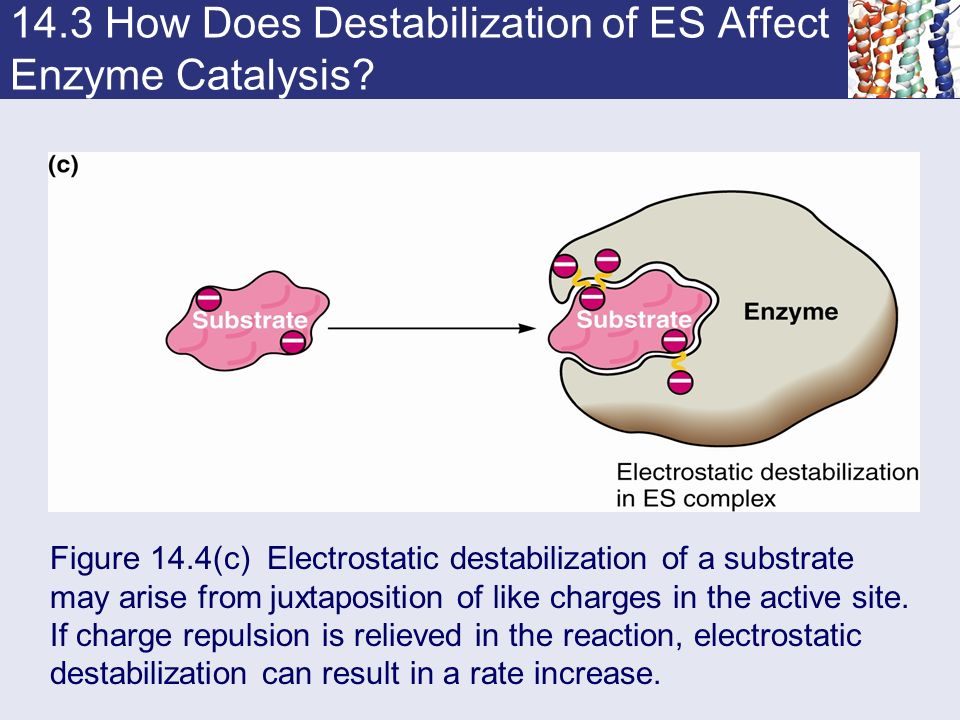 14.3 How Does Destabilization of ES Affect Enzyme Catalysis?

(c)

Substrate

Substrate

Enzyme

Electrostatic destabilization in ES complex

Figure 14.4(c) Electrostatic destabilization of a substrate may arise from juxtaposition of like charges in the active site. If charge repulsion is relieved in the reaction, electrostatic destabilization can result in a rate increase.